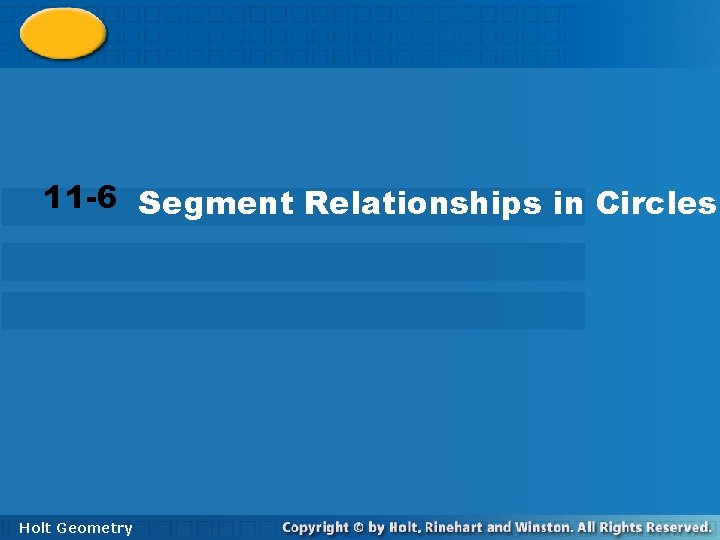 11-6 Segment Relationships in Circles

Holt Geometry

Copyright © by Holt, Rinehart and Winston. All Rights Reserved.